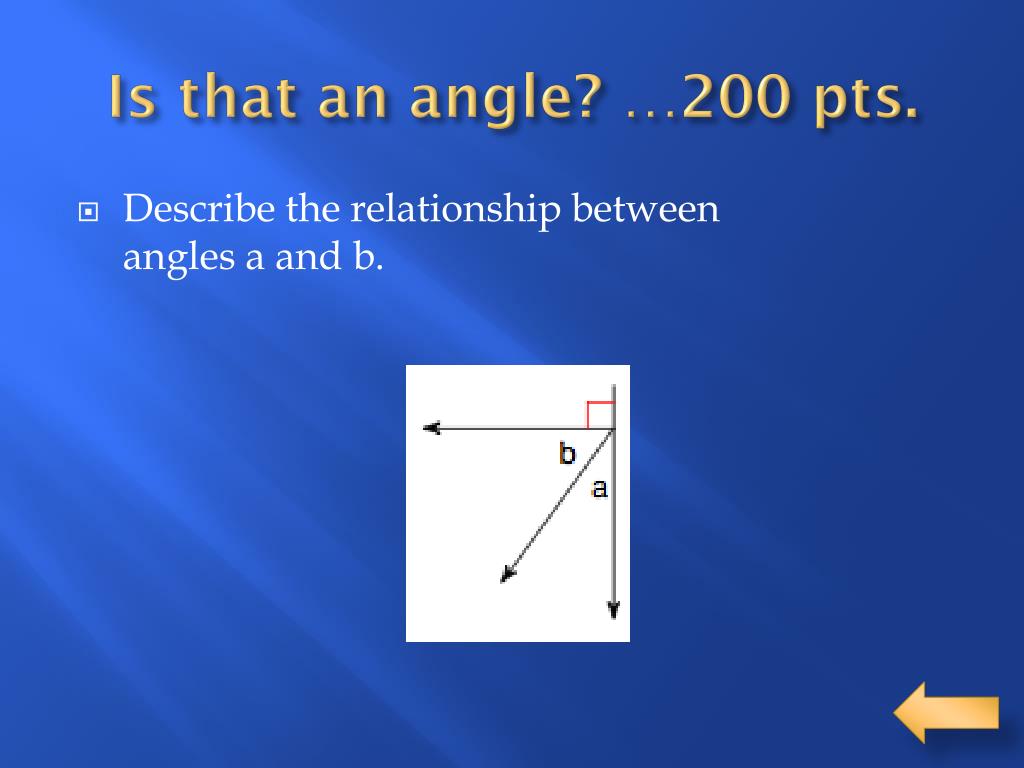 Is that an angle? …200 pts.

Describe the relationship between angles a and b.

b

a